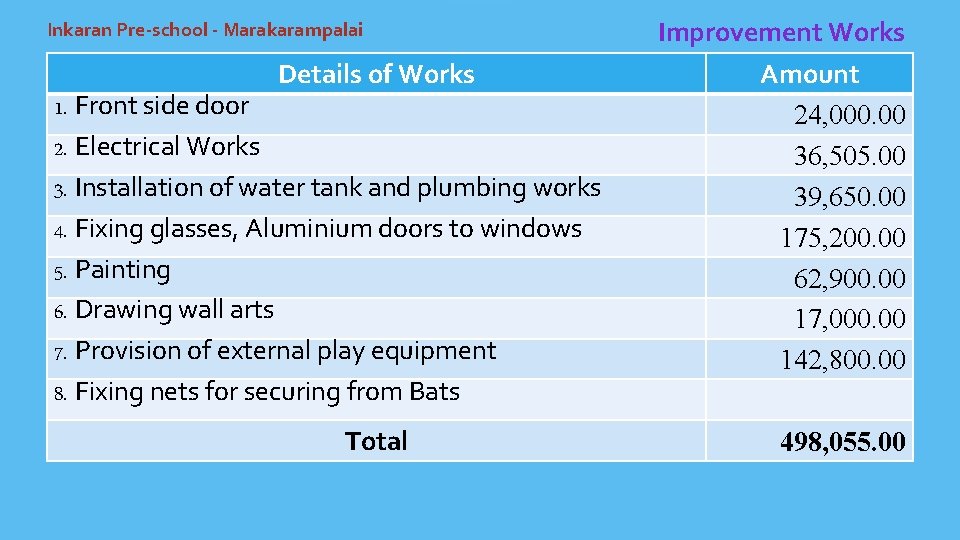 Inkaran Pre-school - Marakarampalai

Improvement Works

| Details of Works | Amount |
|---|---|
| 1. Front side door | 24,000.00 |
| 2. Electrical Works | 36,505.00 |
| 3. Installation of water tank and plumbing works | 39,650.00 |
| 4. Fixing glasses, Aluminium doors to windows | 175,200.00 |
| 5. Painting | 62,900.00 |
| 6. Drawing wall arts | 17,000.00 |
| 7. Provision of external play equipment | 142,800.00 |
| 8. Fixing nets for securing from Bats | |
| Total | 498,055.00 |